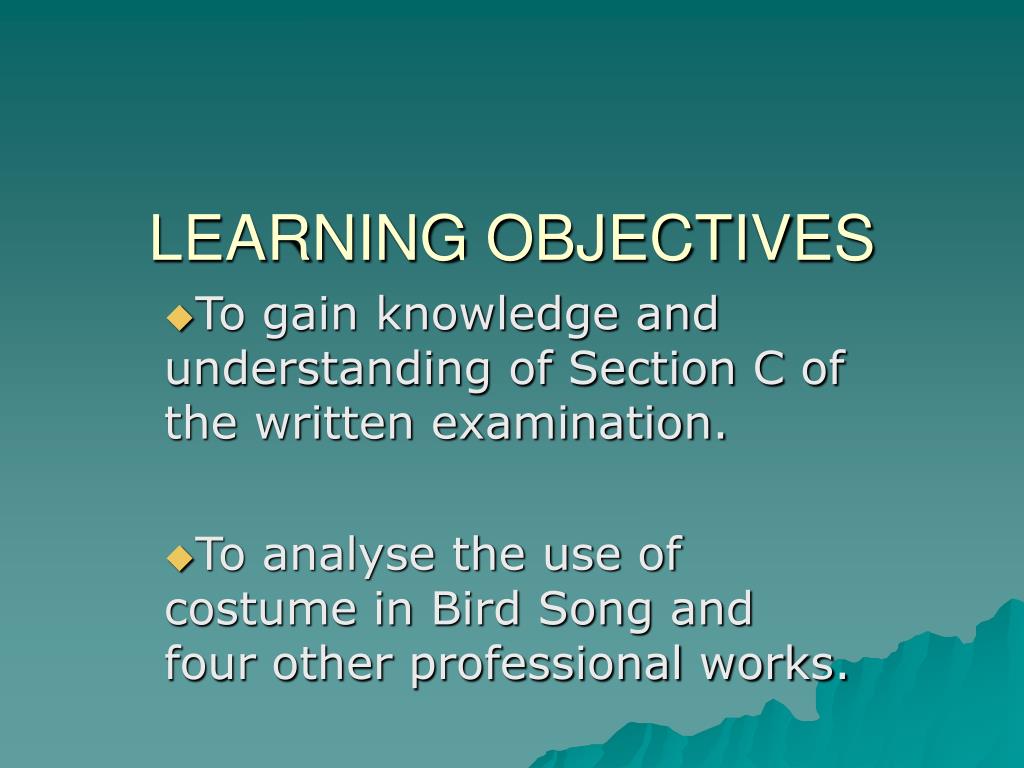 LEARNING OBJECTIVES

◆To gain knowledge and understanding of Section C of the written examination.

◆To analyse the use of costume in Bird Song and four other professional works.